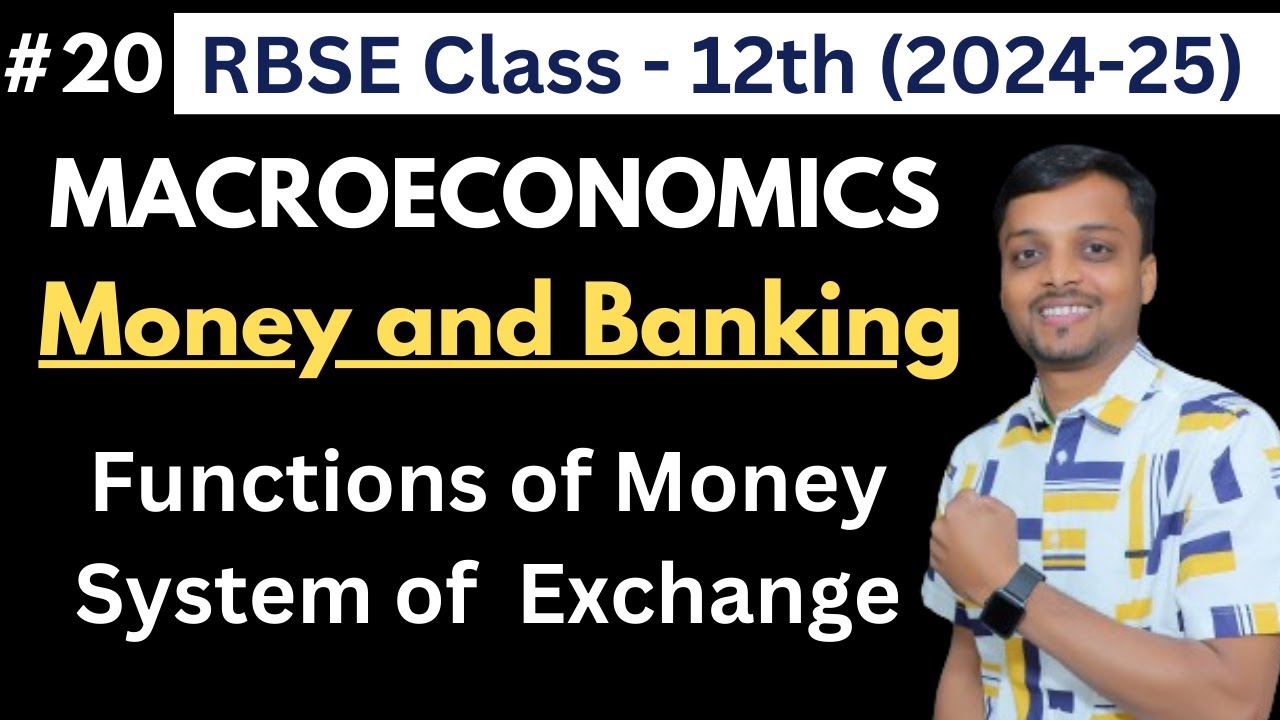 #20 RBSE Class - 12th (2024-25)

MACROECONOMICS

Money and Banking

Functions of Money
System of Exchange